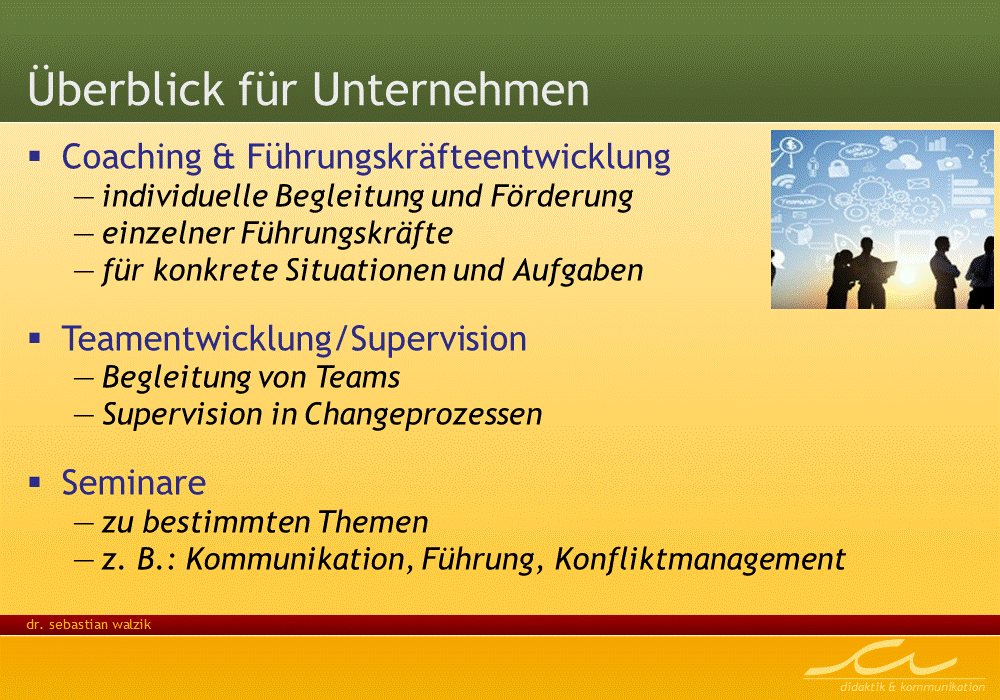 Überblick für Unternehmen

▪ Coaching & Führungskräfteentwicklung
— individuelle Begleitung und Förderung
— einzelner Führungskräfte
— für konkrete Situationen und Aufgaben

▪ Teamentwicklung/Supervision
— Begleitung von Teams
— Supervision in Changeprozessen

▪ Seminare
— zu bestimmten Themen
— z. B.: Kommunikation, Führung, Konfliktmanagement

dr. sebastian walzik

didaktik & kommunikation